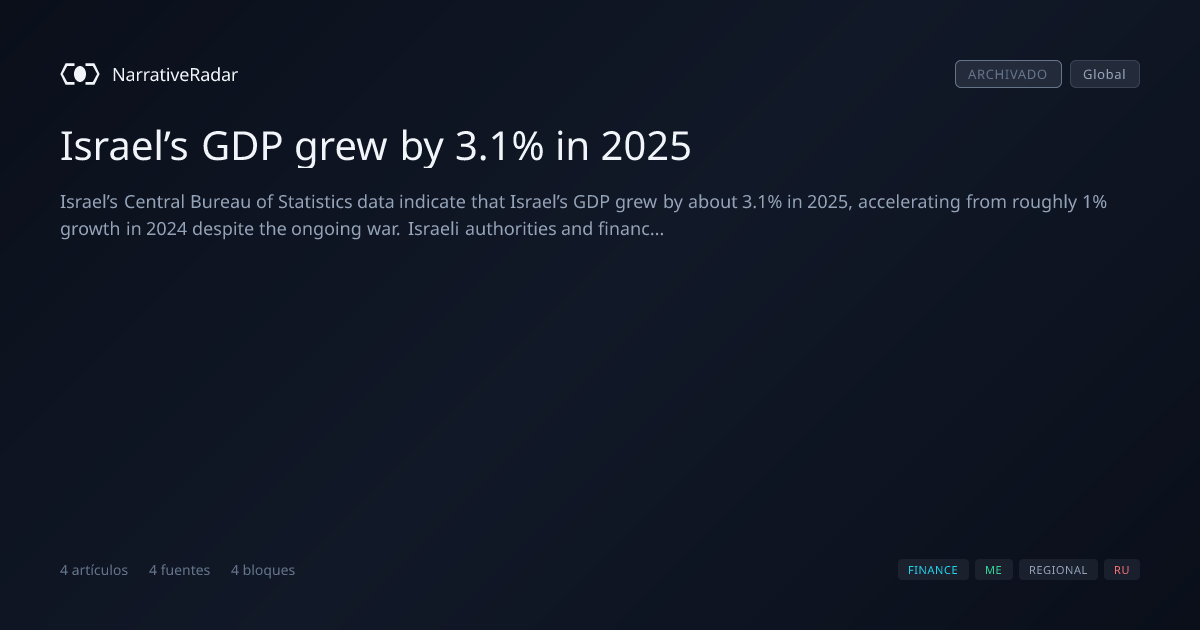 NarrativeRadar

ARCHIVADO Global

Israel's GDP grew by 3.1% in 2025

Israel's Central Bureau of Statistics data indicate that Israel's GDP grew by about 3.1% in 2025, accelerating from roughly 1% growth in 2024 despite the ongoing war. Israeli authorities and financ...

4 artículos 4 fuentes 4 bloques

FINANCE ME REGIONAL RU